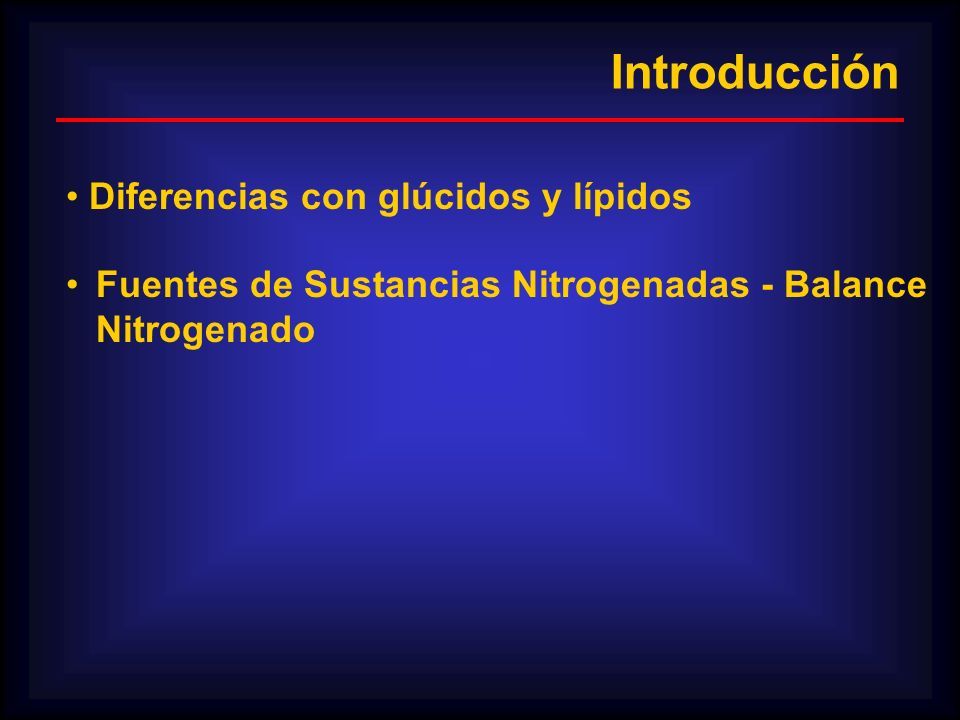 Introducción

• Diferencias con glúcidos y lípidos

• Fuentes de Sustancias Nitrogenadas - Balance Nitrogenado